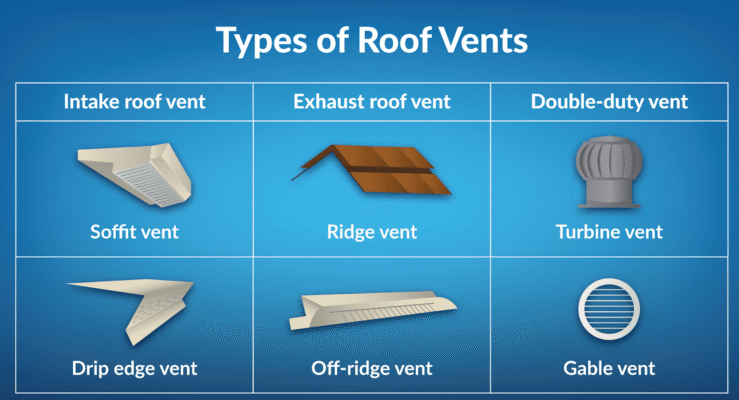 Types of Roof Vents

| Intake roof vent | Exhaust roof vent | Double-duty vent |
|---|---|---|
| Soffit vent | Ridge vent | Turbine vent |
| Drip edge vent | Off-ridge vent | Gable vent |